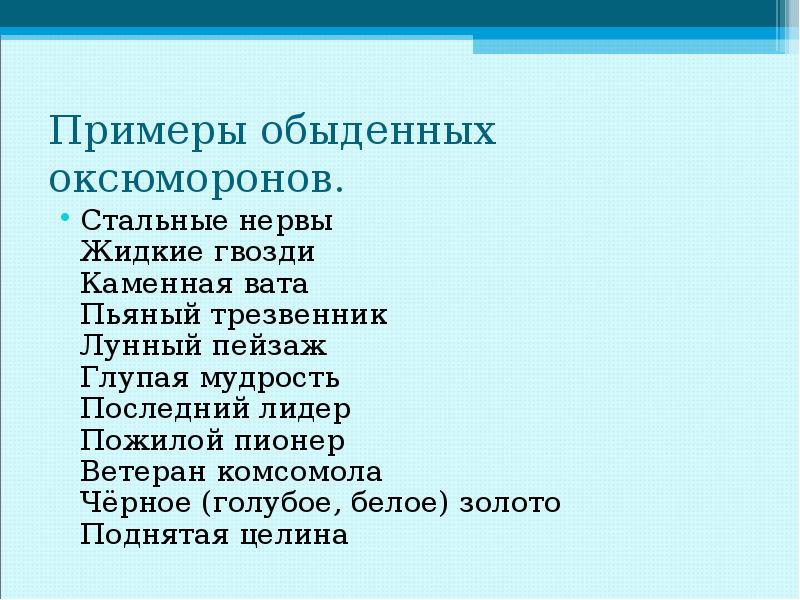 Примеры обыденных оксюморонов.

• Стальные нервы
Жидкие гвозди
Каменная вата
Пьяный трезвенник
Лунный пейзаж
Глупая мудрость
Последний лидер
Пожилой пионер
Ветеран комсомола
Чёрное (голубое, белое) золото
Поднятая целина